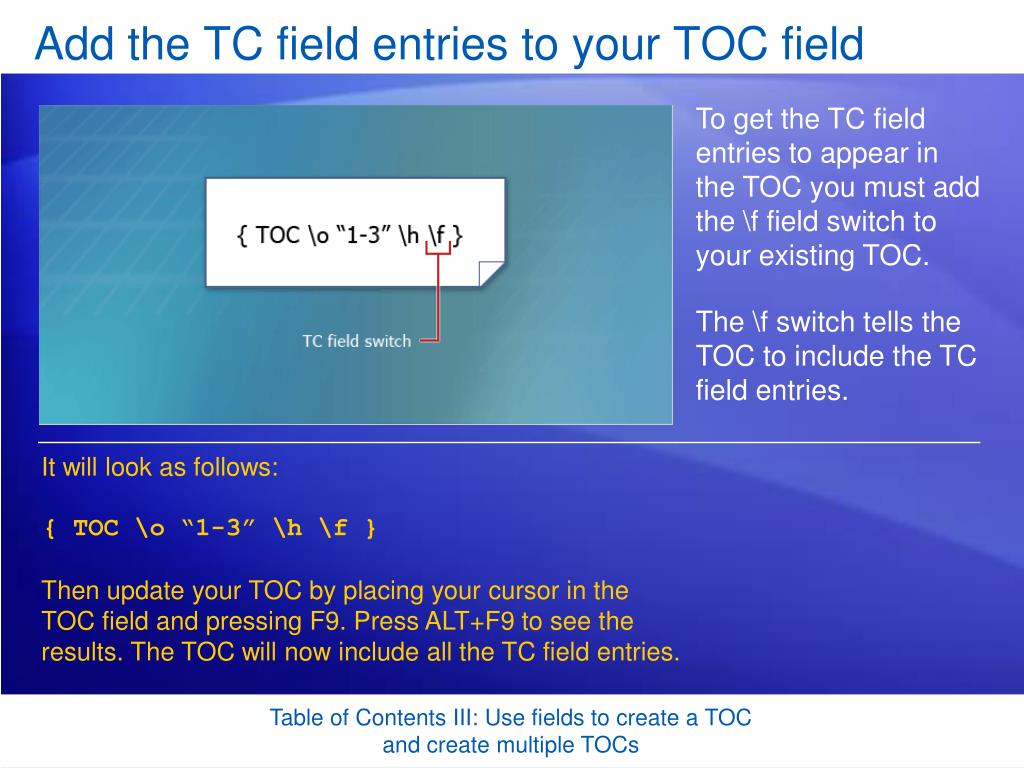 Add the TC field entries to your TOC field

{ TOC \o “1-3” \h \f }

TC field switch

To get the TC field entries to appear in the TOC you must add the \f field switch to your existing TOC.

The \f switch tells the TOC to include the TC field entries.

It will look as follows:

{ TOC \o “1-3” \h \f }

Then update your TOC by placing your cursor in the TOC field and pressing F9. Press ALT+F9 to see the results. The TOC will now include all the TC field entries.

Table of Contents III: Use fields to create a TOC and create multiple TOCs